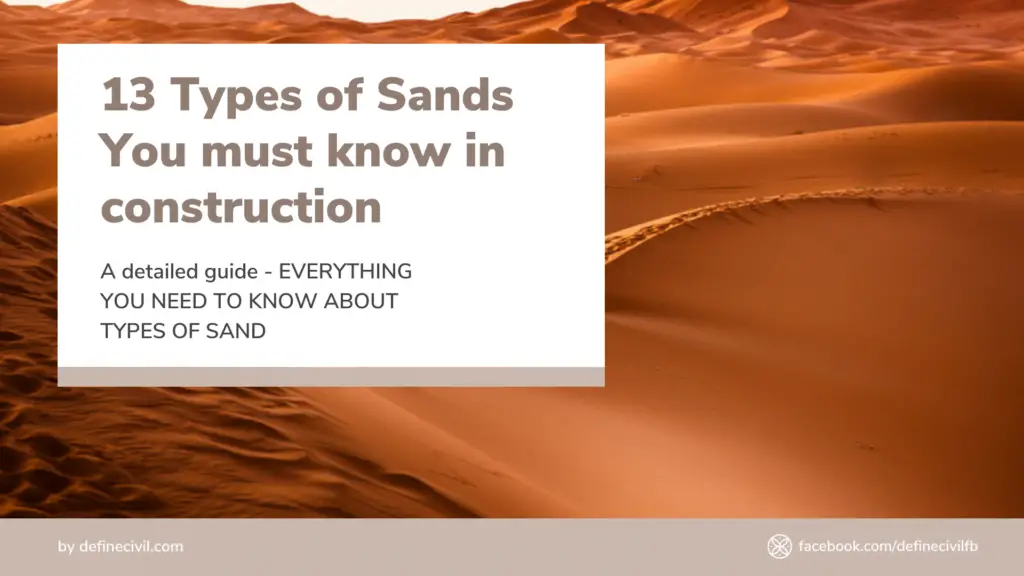 13 Types of Sands You must know in construction

A detailed guide - EVERYTHING YOU NEED TO KNOW ABOUT TYPES OF SAND

by definecivil.com

facebook.com/definecivilfb